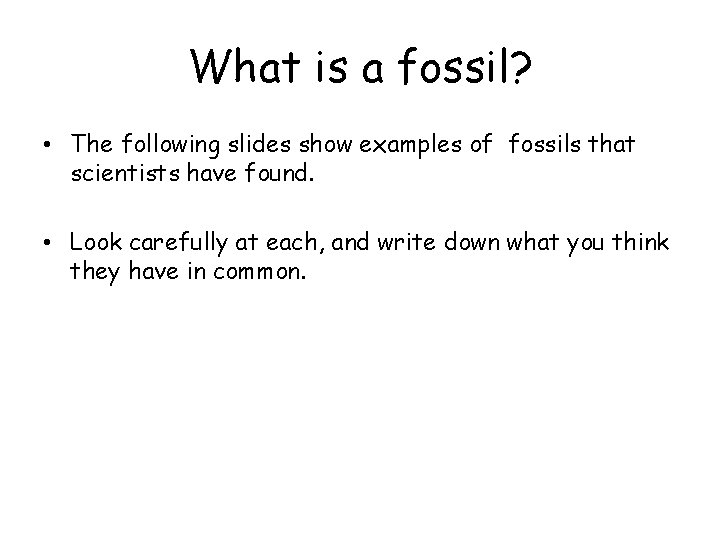 What is a fossil?

• The following slides show examples of fossils that scientists have found.

• Look carefully at each, and write down what you think they have in common.